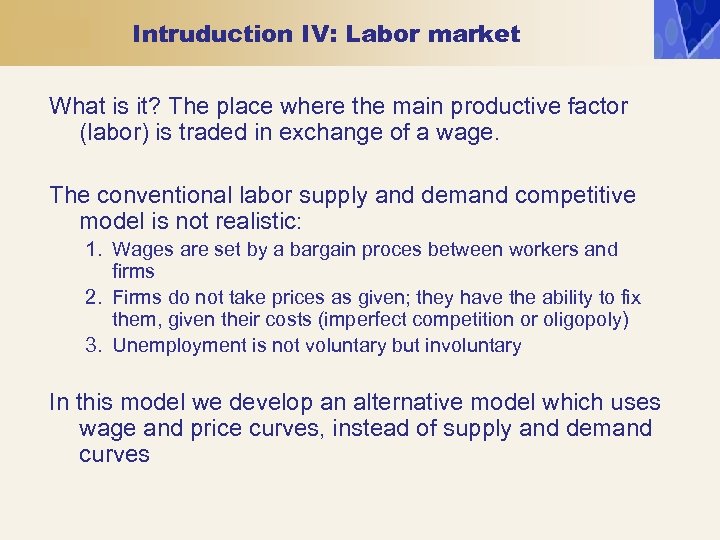 Intruduction IV: Labor market

What is it? The place where the main productive factor (labor) is traded in exchange of a wage.

The conventional labor supply and demand competitive model is not realistic:

1. Wages are set by a bargain proces between workers and firms
2. Firms do not take prices as given; they have the ability to fix them, given their costs (imperfect competition or oligopoly)
3. Unemployment is not voluntary but involuntary

In this model we develop an alternative model which uses wage and price curves, instead of supply and demand curves